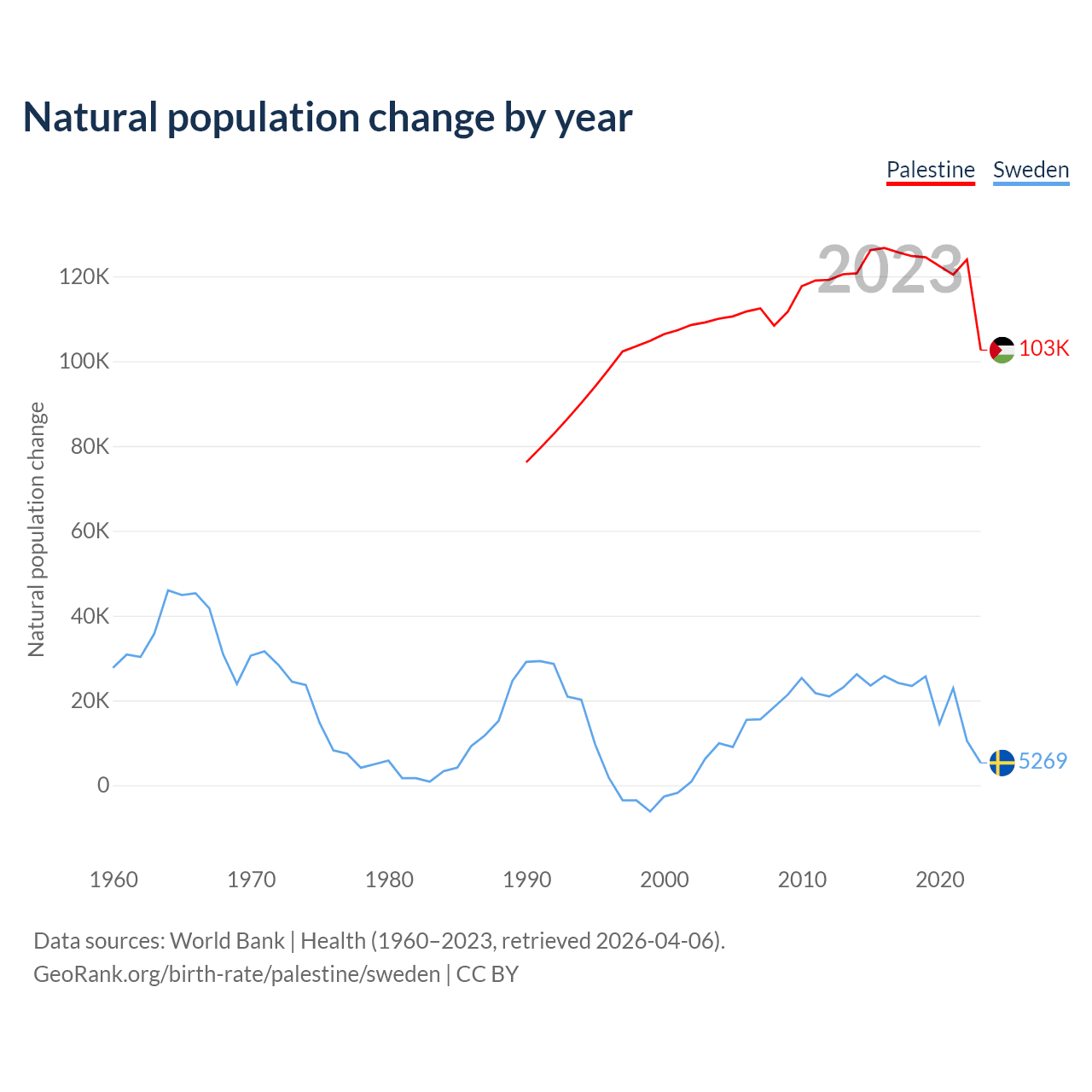 Natural population change by year

Palestine Sweden

2023

Natural population change

120K
100K
80K
60K
40K
20K
0

103K
5269

1960 1970 1980 1990 2000 2010 2020

Data sources: World Bank | Health (1960–2023, retrieved 2026-04-06).
GeoRank.org/birth-rate/palestine/sweden | CC BY